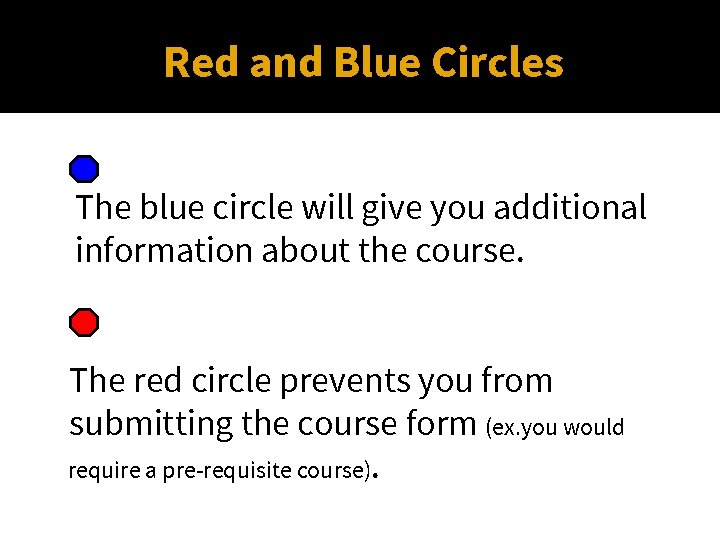 Red and Blue Circles

The blue circle will give you additional information about the course.

The red circle prevents you from submitting the course form (ex.you would require a pre-requisite course).